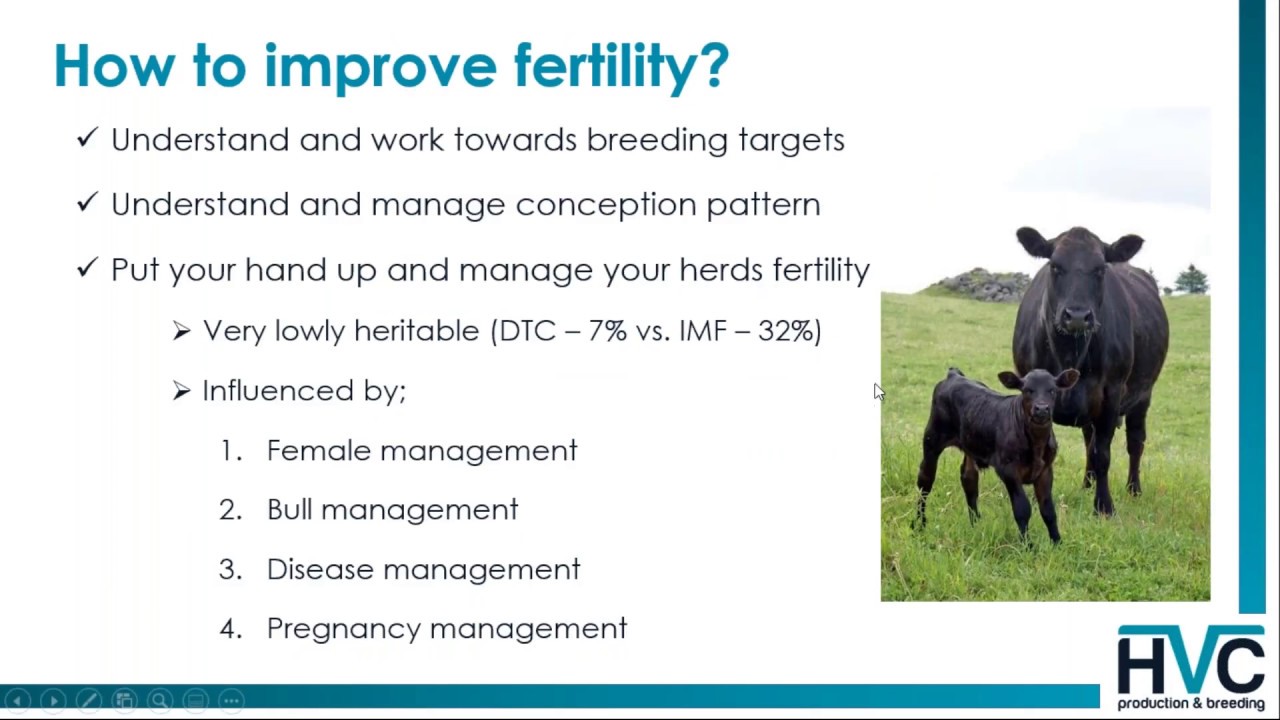 How to improve fertility?

✓ Understand and work towards breeding targets

✓ Understand and manage conception pattern

✓ Put your hand up and manage your herds fertility

➢ Very lowly heritable (DTC – 7% vs. IMF – 32%)

➢ Influenced by;

1. Female management

2. Bull management

3. Disease management

4. Pregnancy management

HVC production & breeding